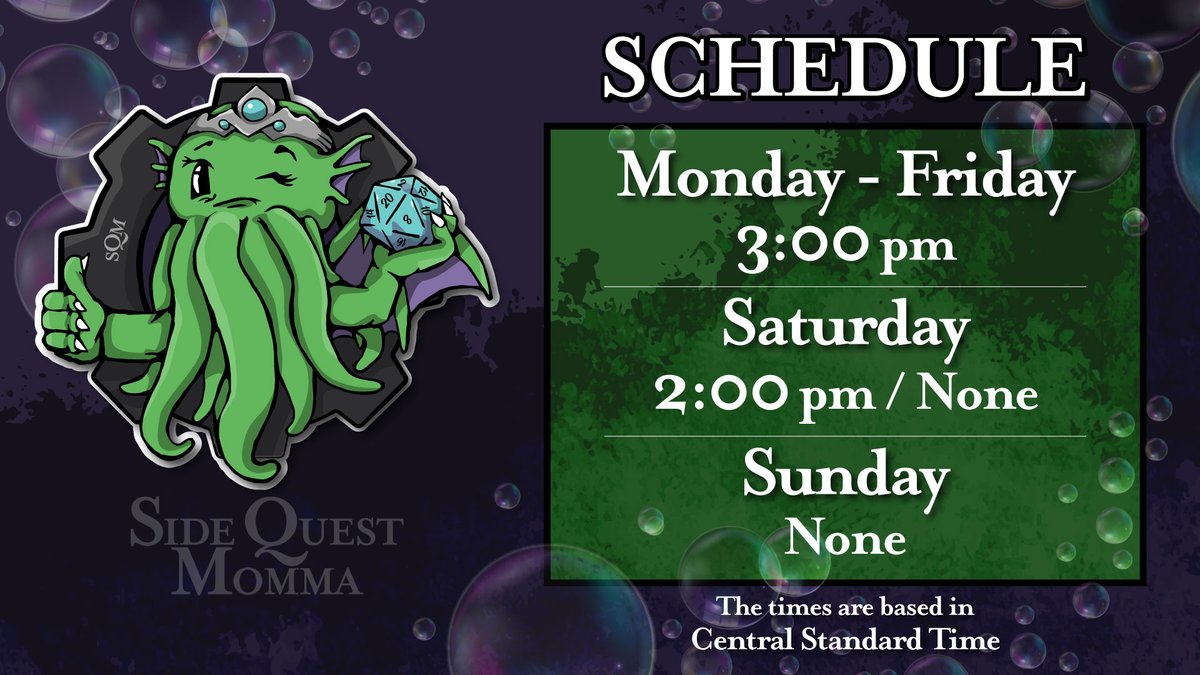 SQM

SIDE QUEST MOMMA

SCHEDULE

Monday - Friday
3:00 pm

Saturday
2:00 pm / None

Sunday
None

The times are based in Central Standard Time